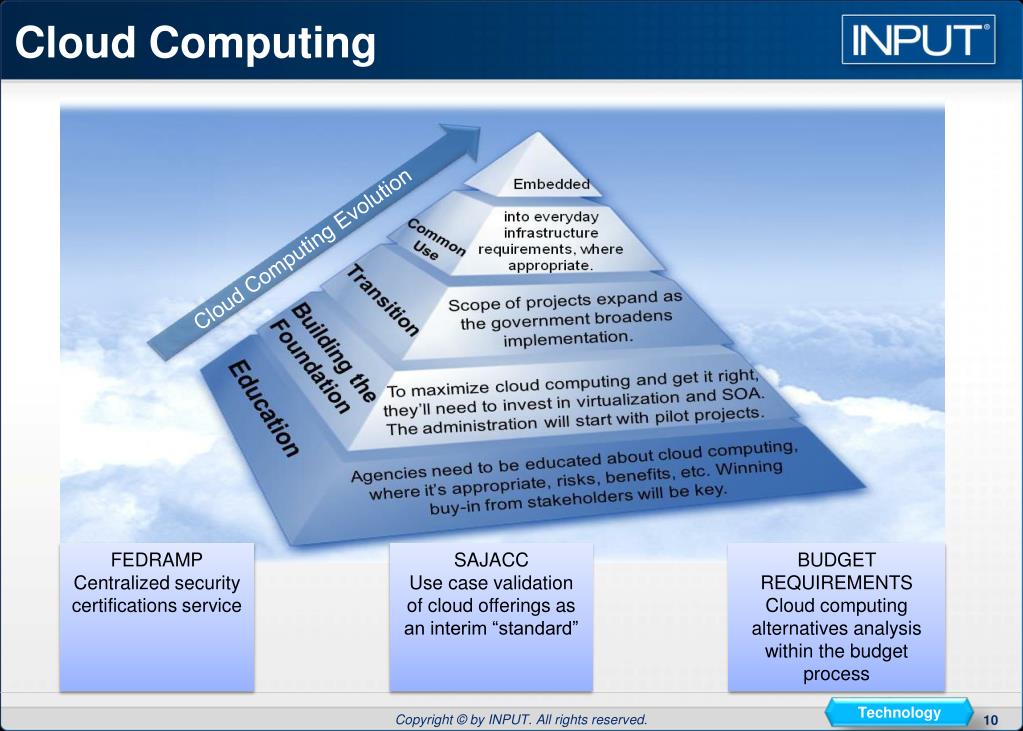 Cloud Computing

INPUT®

Cloud Computing Evolution

Embedded

Common Use

into everyday infrastructure requirements, where appropriate.

Transition

Scope of projects expand as the government broadens implementation.

Building the Foundation

To maximize cloud computing and get it right, they'll need to invest in virtualization and SOA. The administration will start with pilot projects.

Education

Agencies need to be educated about cloud computing, where it's appropriate, risks, benefits, etc. Winning buy-in from stakeholders will be key.

FEDRAMP
Centralized security certifications service

SAJACC
Use case validation of cloud offerings as an interim "standard"

BUDGET REQUIREMENTS
Cloud computing alternatives analysis within the budget process

Copyright © by INPUT. All rights reserved.

Technology

10